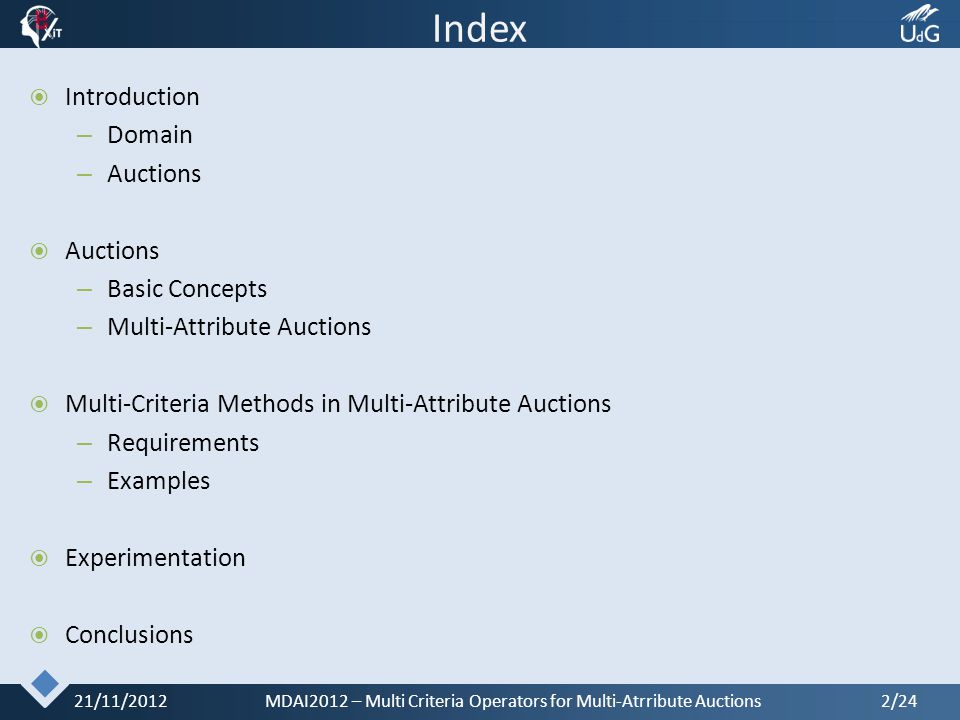 XIT

Index

UdG

Introduction
– Domain
– Auctions

Auctions
– Basic Concepts
– Multi-Attribute Auctions

Multi-Criteria Methods in Multi-Attribute Auctions
– Requirements
– Examples

Experimentation

Conclusions

21/11/2012 MDAI2012 – Multi Criteria Operators for Multi-Atrribute Auctions 2/24